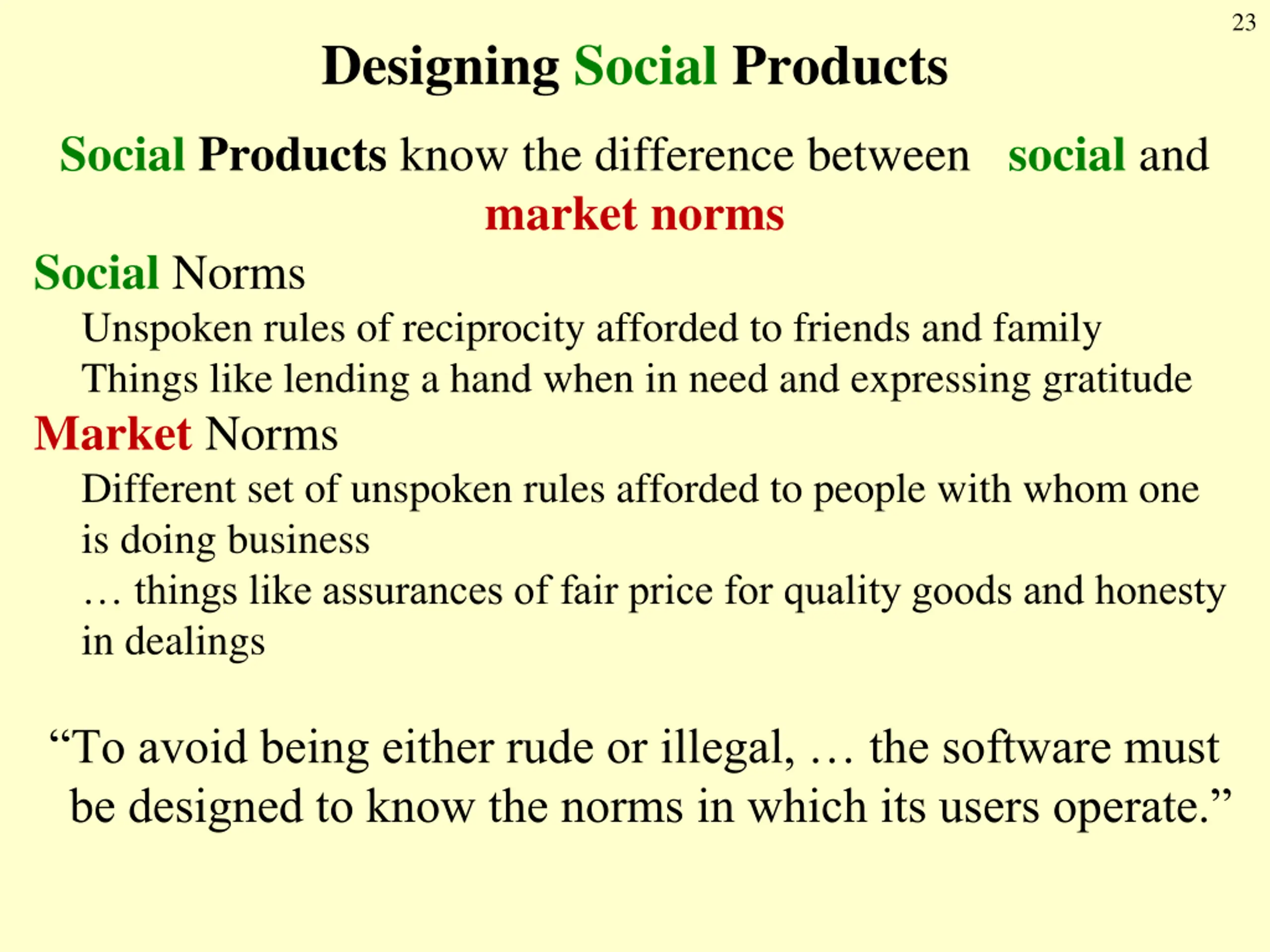 23

Designing Social Products

Social Products know the difference between social and market norms

Social Norms

Unspoken rules of reciprocity afforded to friends and family

Things like lending a hand when in need and expressing gratitude

Market Norms

Different set of unspoken rules afforded to people with whom one is doing business

… things like assurances of fair price for quality goods and honesty in dealings

“To avoid being either rude or illegal, … the software must be designed to know the norms in which its users operate.”